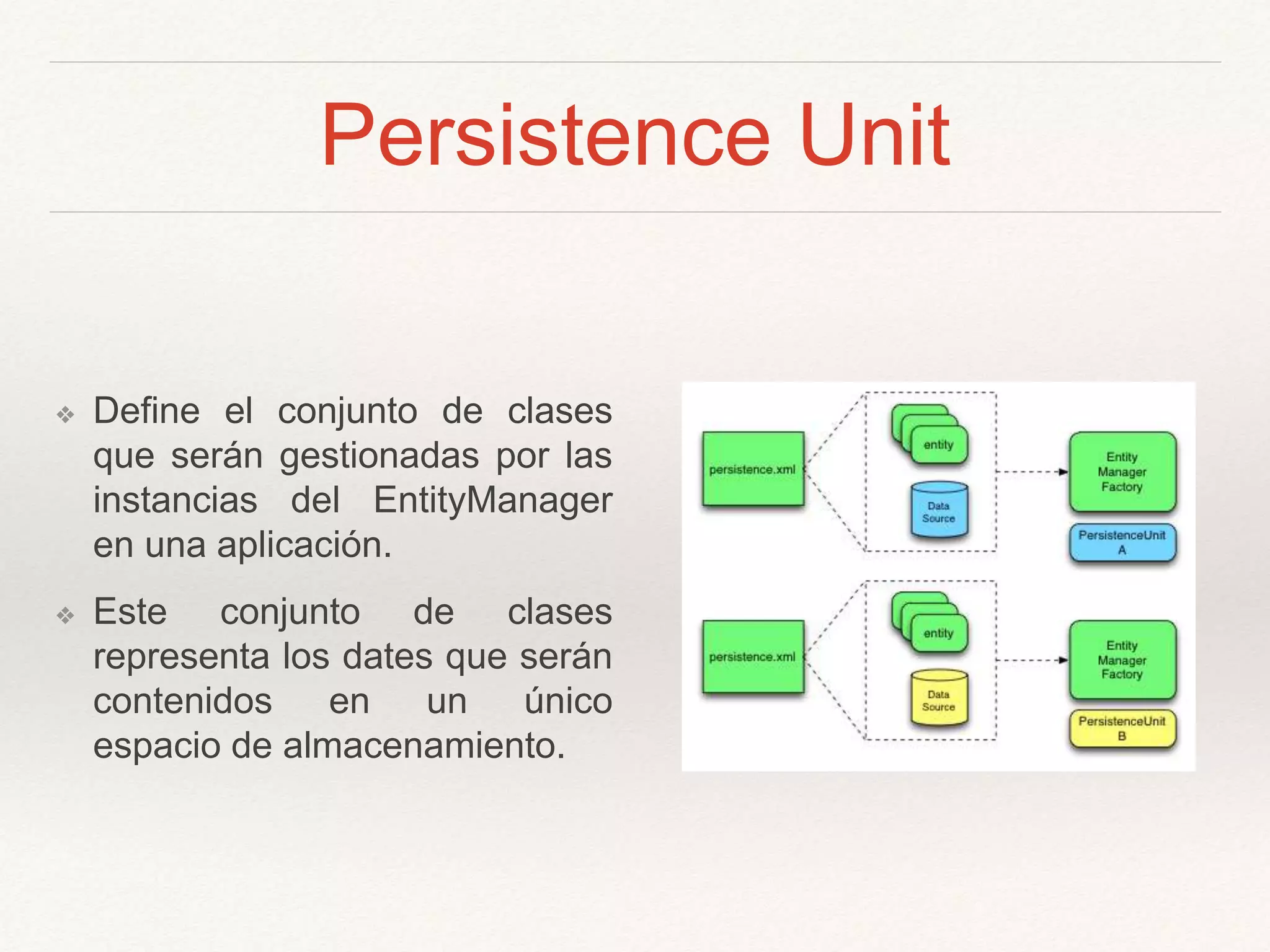 Persistence Unit

❖ Define el conjunto de clases que serán gestionadas por las instancias del EntityManager en una aplicación.

❖ Este conjunto de clases representa los dates que serán contenidos en un único espacio de almacenamiento.

persistence.xml
entity
Data Source
Entity Manager Factory
PersistenceUnit A

persistence.xml
entity
Data Source
Entity Manager Factory
PersistenceUnit B